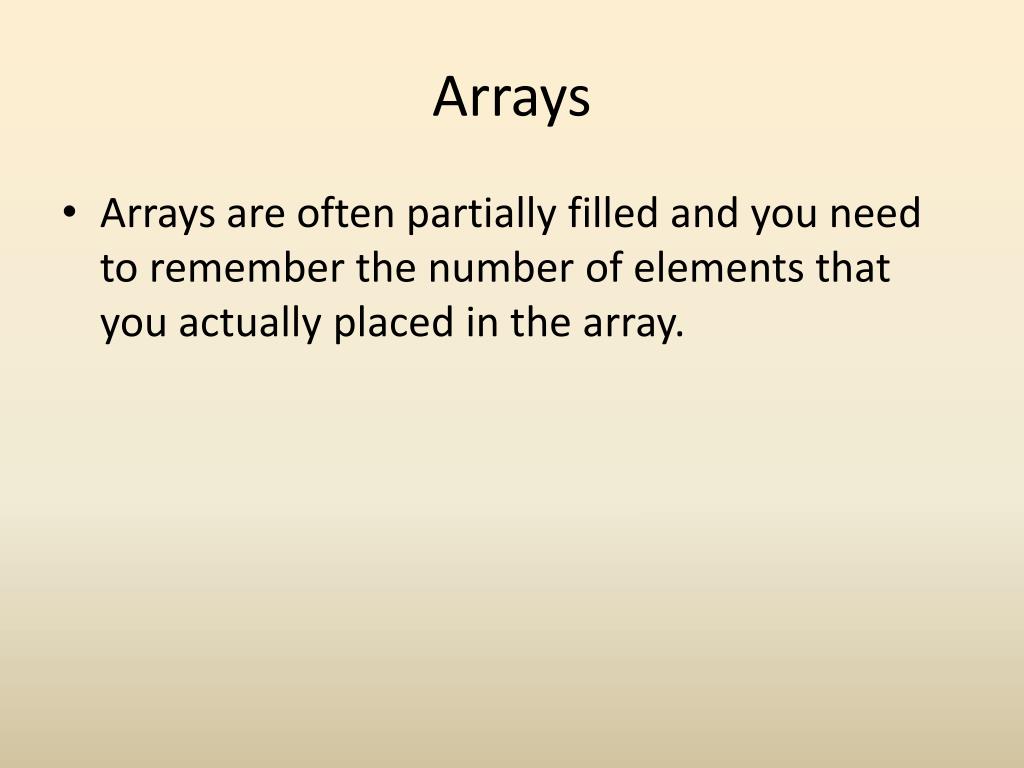 Arrays

• Arrays are often partially filled and you need to remember the number of elements that you actually placed in the array.